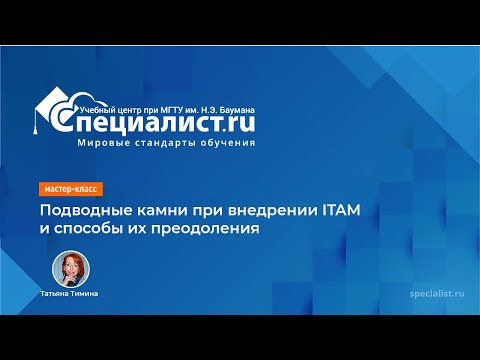 Учебный центр при МГТУ им. Н.Э. Баумана
Специалист.ru
Мировые стандарты обучения

мастер-класс

Подводные камни при внедрении ITAM и способы их преодоления

Татьяна Тимина

specialist.ru